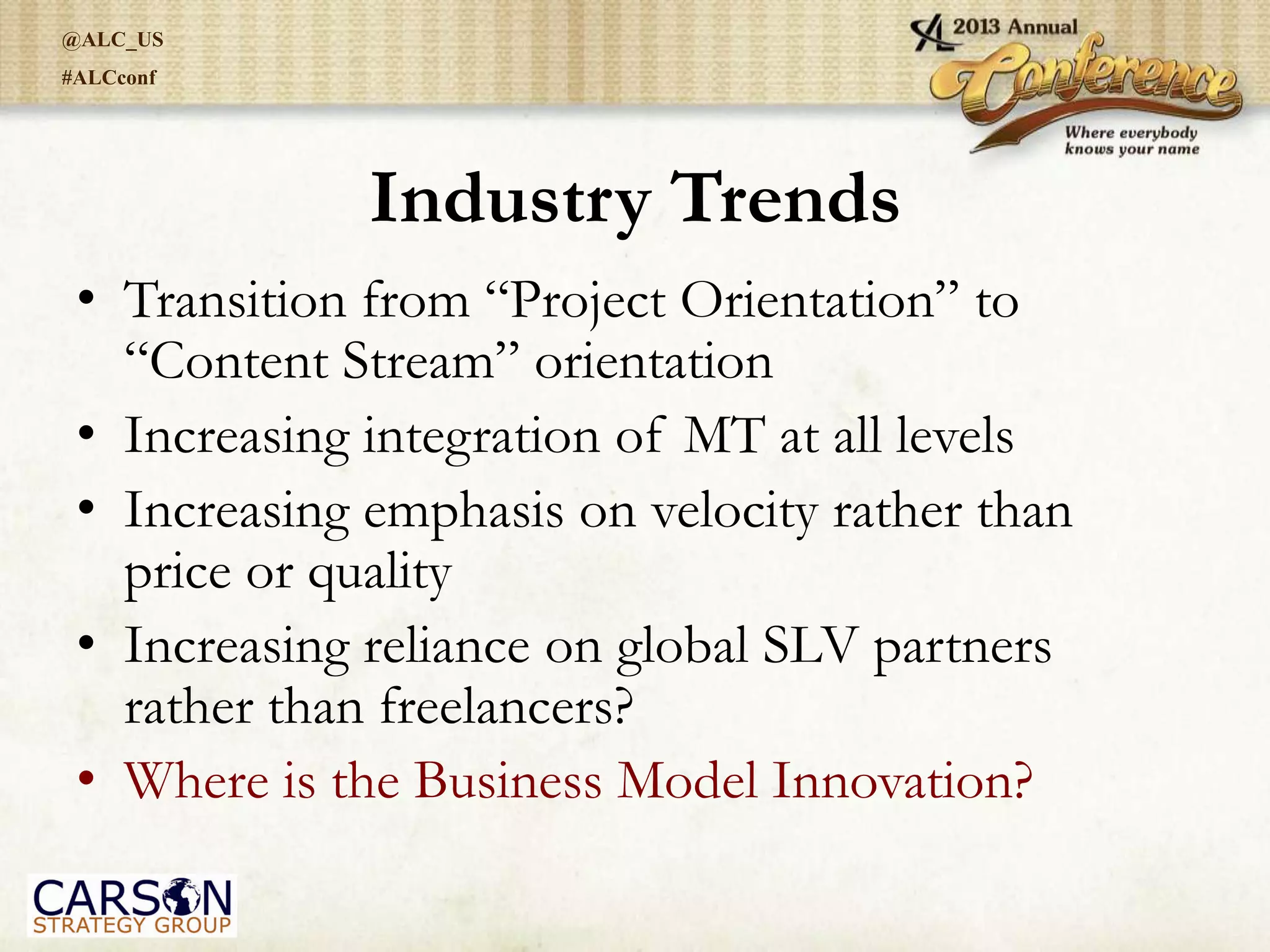 @ALC_US
#ALCconf

2013 Annual
Conference
Where everybody knows your name

Industry Trends

• Transition from “Project Orientation” to “Content Stream” orientation
• Increasing integration of MT at all levels
• Increasing emphasis on velocity rather than price or quality
• Increasing reliance on global SLV partners rather than freelancers?
• Where is the Business Model Innovation?

CARSON
STRATEGY GROUP